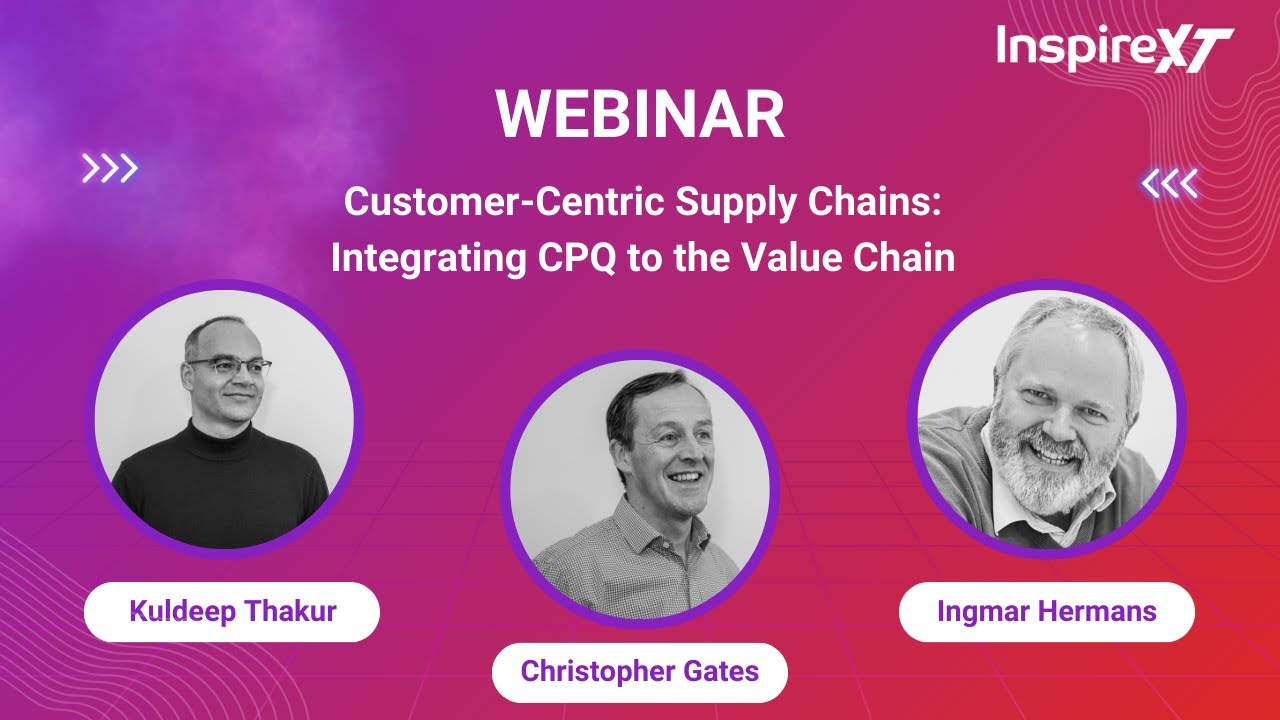 InspireXT

WEBINAR

Customer-Centric Supply Chains: Integrating CPQ to the Value Chain

Kuldeep Thakur

Christopher Gates

Ingmar Hermans